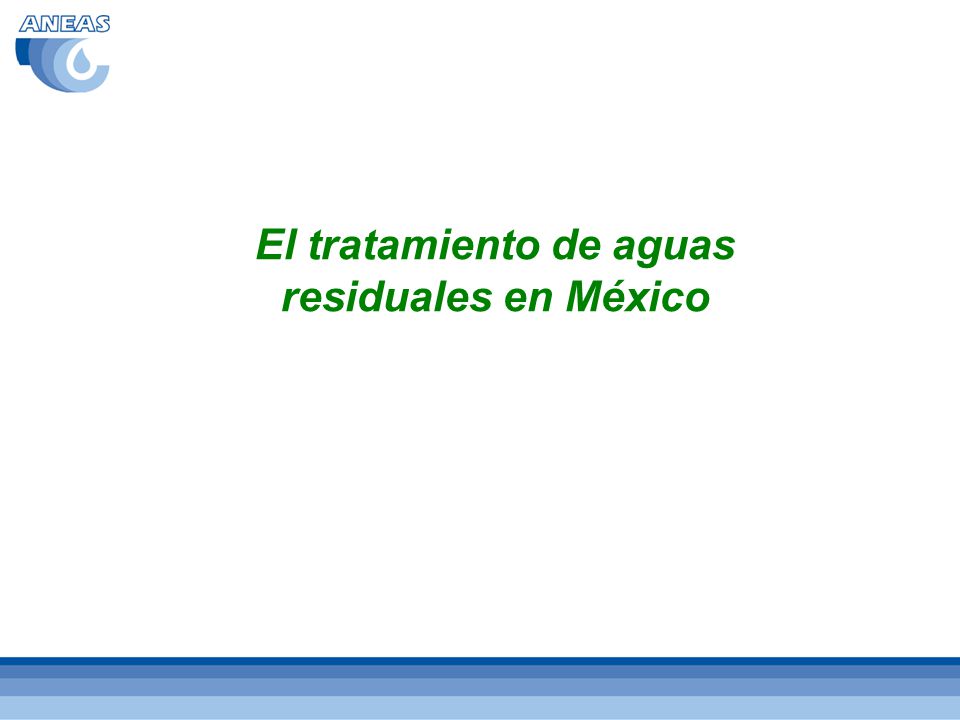 ANEAS

El tratamiento de aguas residuales en México